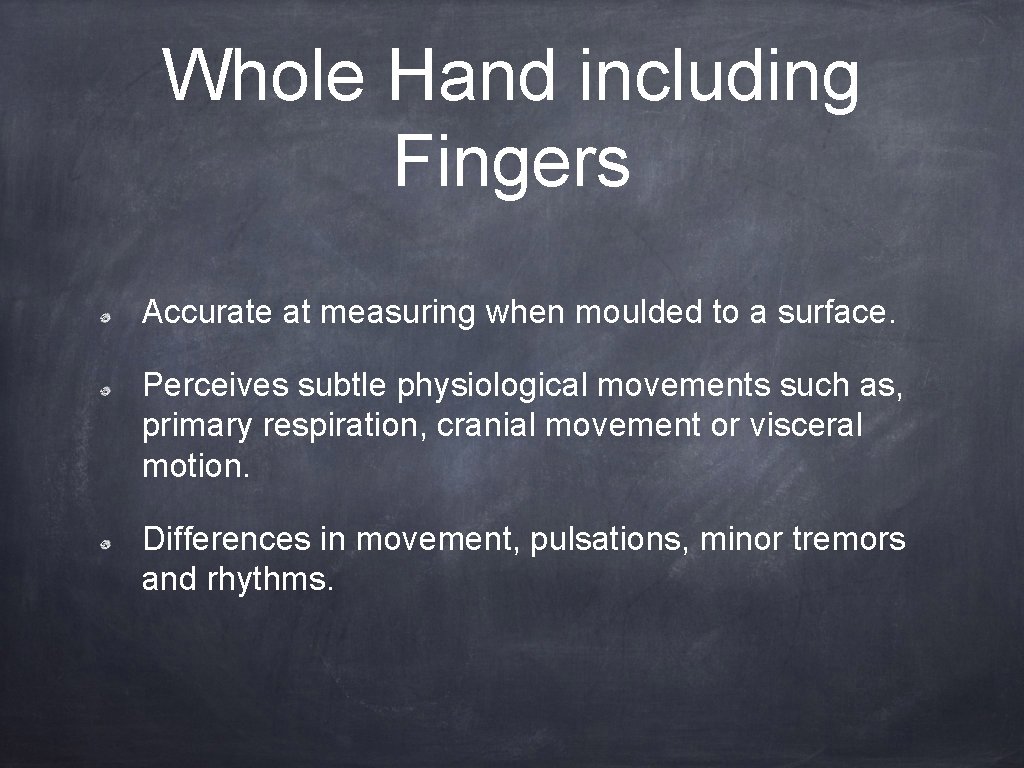 Whole Hand including Fingers

Accurate at measuring when moulded to a surface.

Perceives subtle physiological movements such as, primary respiration, cranial movement or visceral motion.

Differences in movement, pulsations, minor tremors and rhythms.